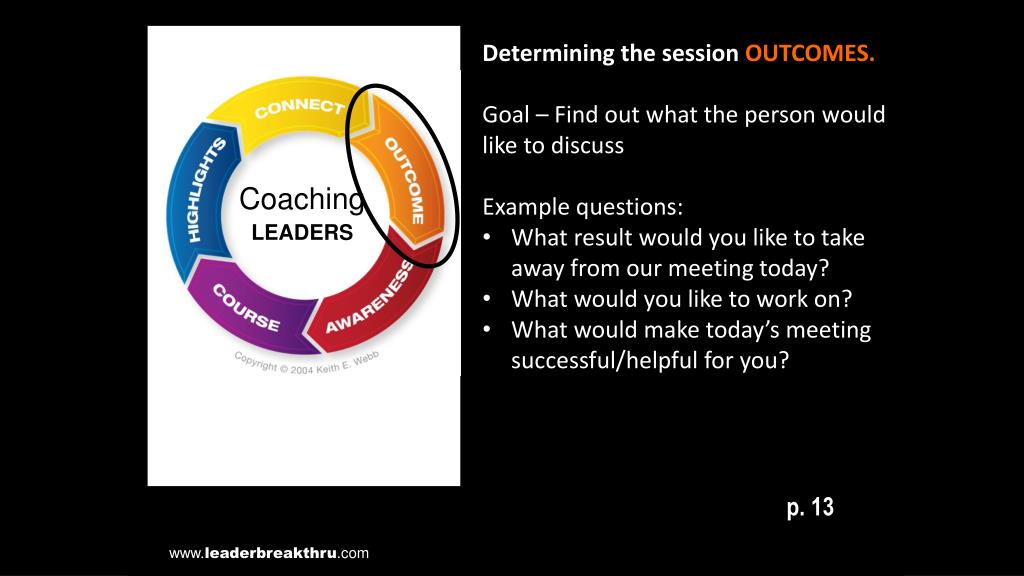 CONNECT
OUTCOME
AWARENESS
COURSE
HIGHLIGHTS
Coaching
LEADERS
Copyright © 2004 Keith E. Webb

Determining the session OUTCOMES.

Goal – Find out what the person would like to discuss

Example questions:
• What result would you like to take away from our meeting today?
• What would you like to work on?
• What would make today's meeting successful/helpful for you?

p. 13

www.leaderbreakthru.com